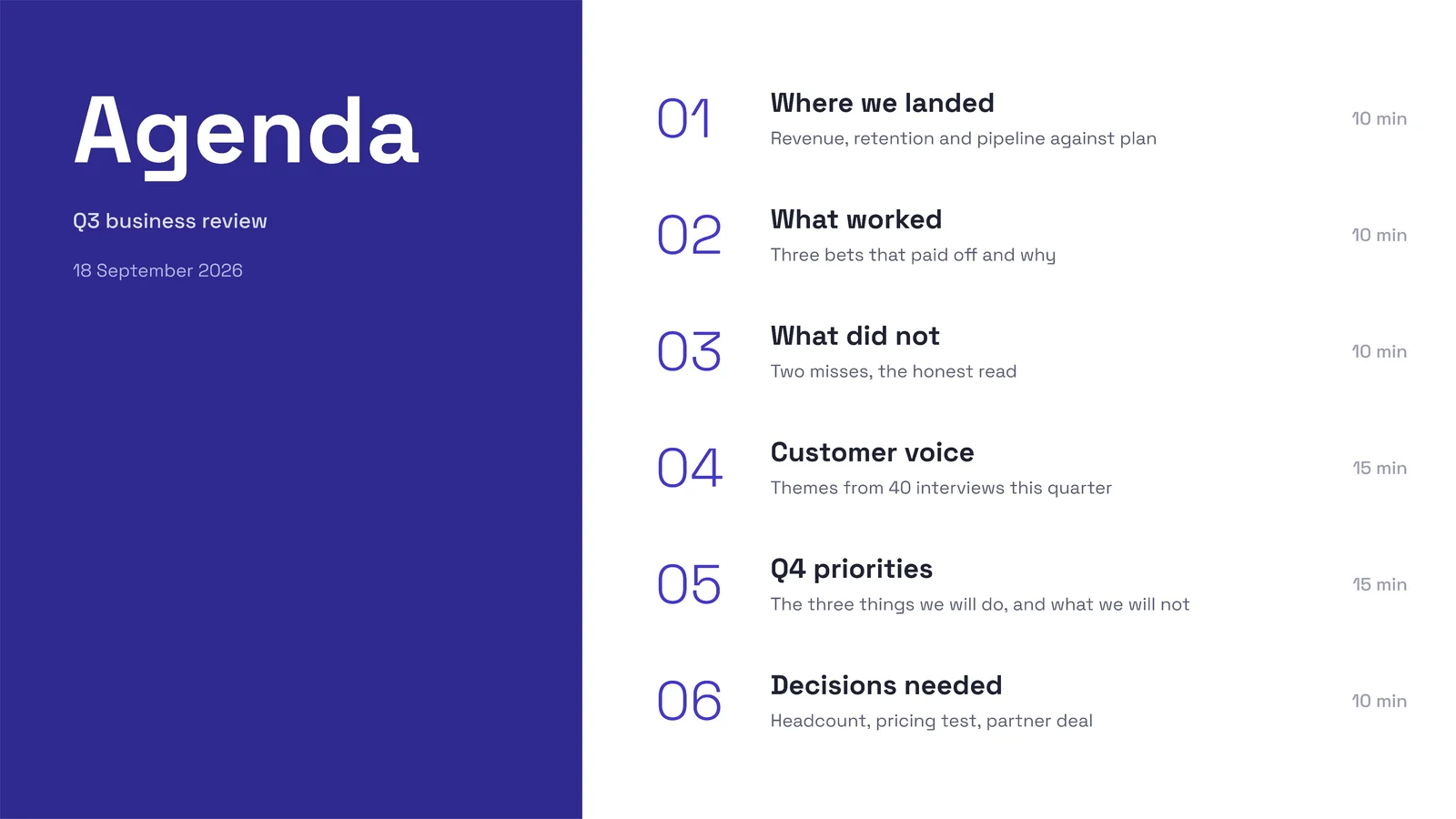 Agenda

Q3 business review

18 September 2026

01 Where we landed
Revenue, retention and pipeline against plan
10 min

02 What worked
Three bets that paid off and why
10 min

03 What did not
Two misses, the honest read
10 min

04 Customer voice
Themes from 40 interviews this quarter
15 min

05 Q4 priorities
The three things we will do, and what we will not
15 min

06 Decisions needed
Headcount, pricing test, partner deal
10 min